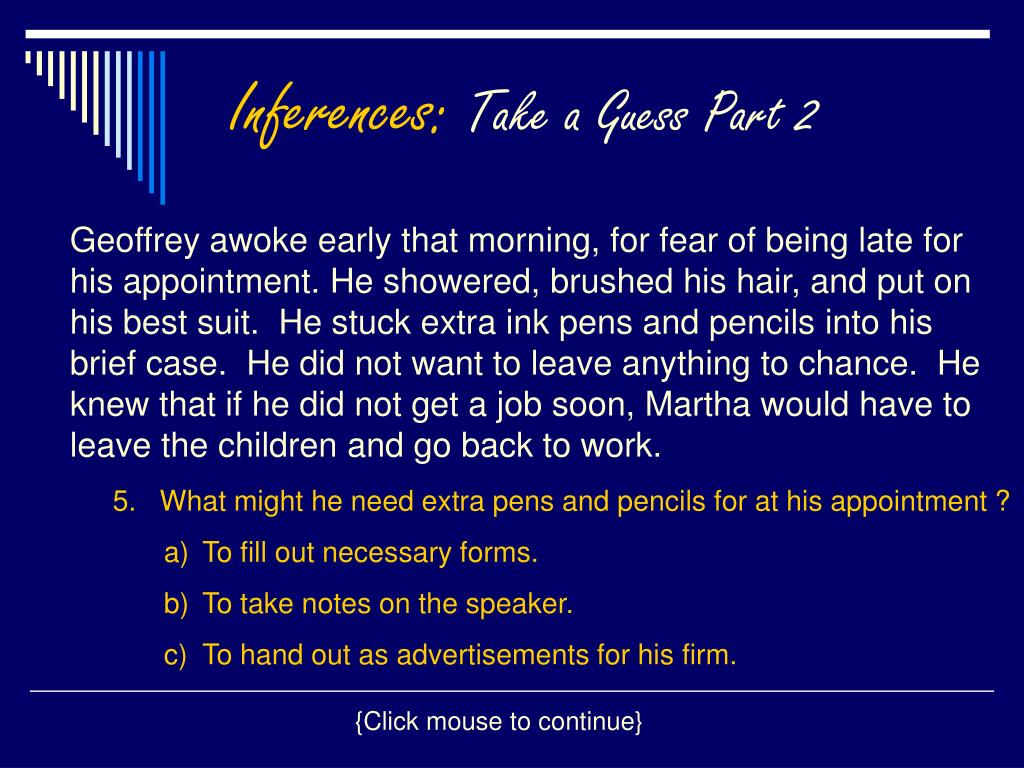 Inferences: Take a Guess Part 2

Geoffrey awoke early that morning, for fear of being late for his appointment. He showered, brushed his hair, and put on his best suit. He stuck extra ink pens and pencils into his brief case. He did not want to leave anything to chance. He knew that if he did not get a job soon, Martha would have to leave the children and go back to work.

5. What might he need extra pens and pencils for at his appointment ?

a) To fill out necessary forms.

b) To take notes on the speaker.

c) To hand out as advertisements for his firm.

{Click mouse to continue}